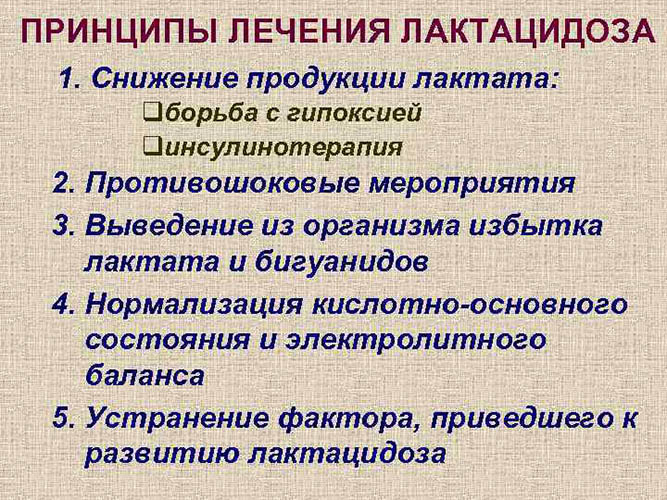 ПРИНЦИПЫ ЛЕЧЕНИЯ ЛАКТАЦИДОЗА

1. Снижение продукции лактата:
❑борьба с гипоксией
❑инсулинотерапия

2. Противошоковые мероприятия

3. Выведение из организма избытка лактата и бигуанидов

4. Нормализация кислотно-основного состояния и электролитного баланса

5. Устранение фактора, приведшего к развитию лактацидоза